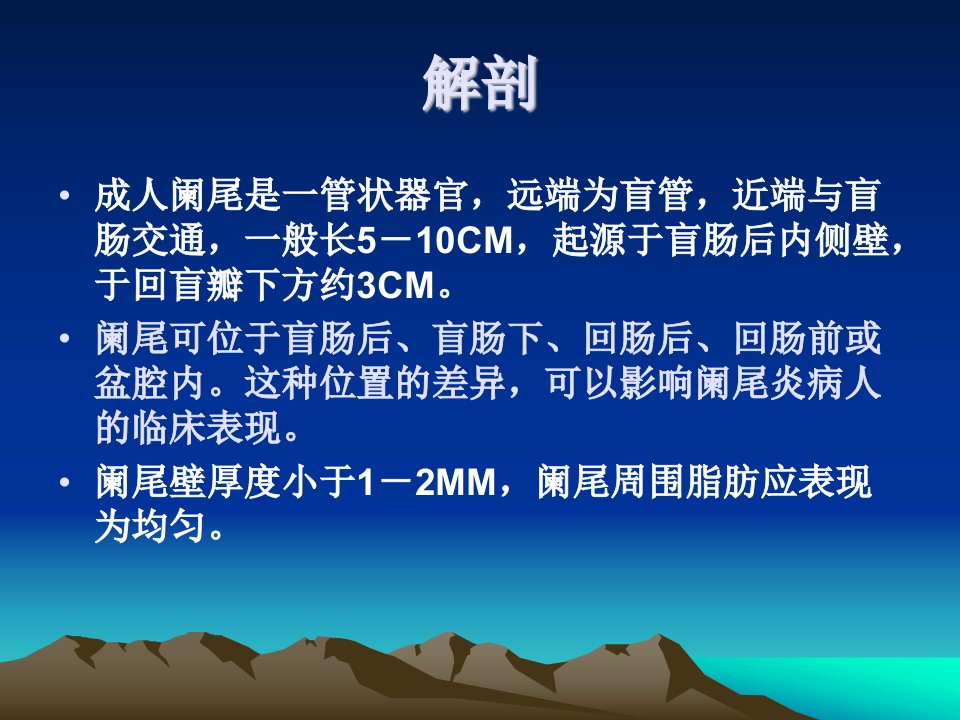 解剖

• 成人阑尾是一管状器官，远端为盲管，近端与盲肠交通，一般长5－10CM，起源于盲肠后内侧壁，于回盲瓣下方约3CM。

• 阑尾可位于盲肠后、盲肠下、回肠后、回肠前或盆腔内。这种位置的差异，可以影响阑尾炎病人的临床表现。

• 阑尾壁厚度小于1－2MM，阑尾周围脂肪应表现为均匀。